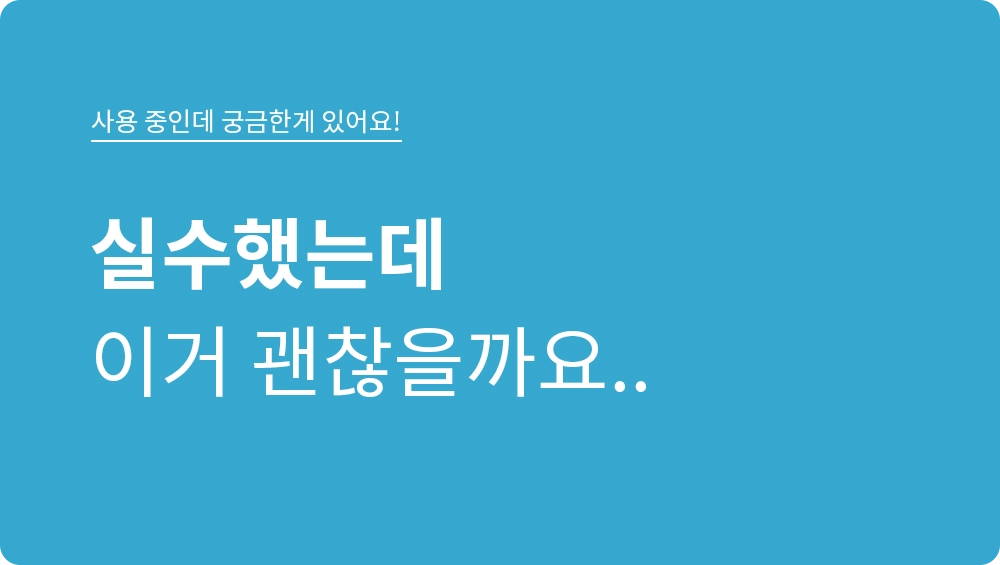 사용 중인데 궁금한게 있어요!

실수했는데
이거 괜찮을까요..